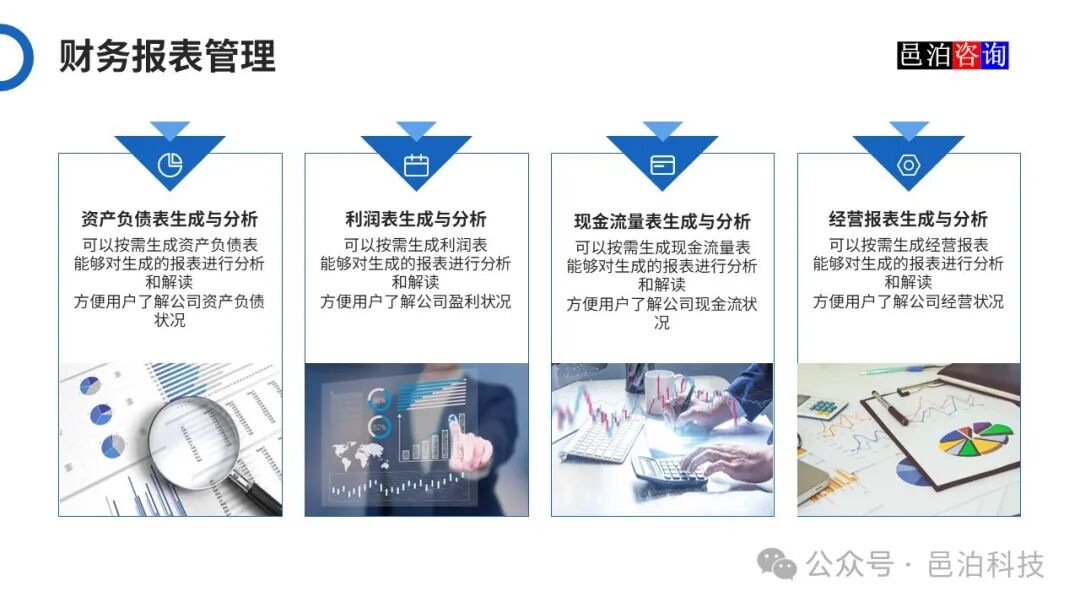 财务报表管理

邑泊咨询

资产负债表生成与分析
可以按需生成资产负债表
能够对生成的报表进行分析和解读
方便用户了解公司资产负债状况

利润表生成与分析
可以按需生成利润表
能够对生成的报表进行分析和解读
方便用户了解公司盈利状况

现金流量表生成与分析
可以按需生成现金流量表
能够对生成的报表进行分析和解读
方便用户了解公司现金流状况

经营报表生成与分析
可以按需生成经营报表
能够对生成的报表进行分析和解读
方便用户了解公司经营状况

公众号 · 邑泊科技